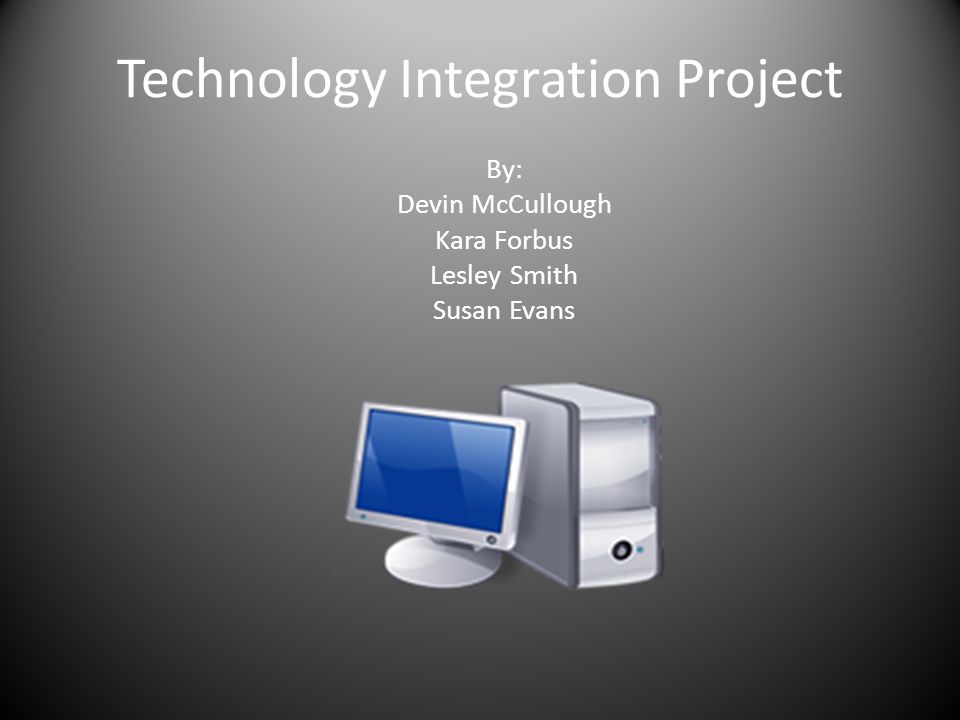 Technology Integration Project

By:
Devin McCullough
Kara Forbus
Lesley Smith
Susan Evans